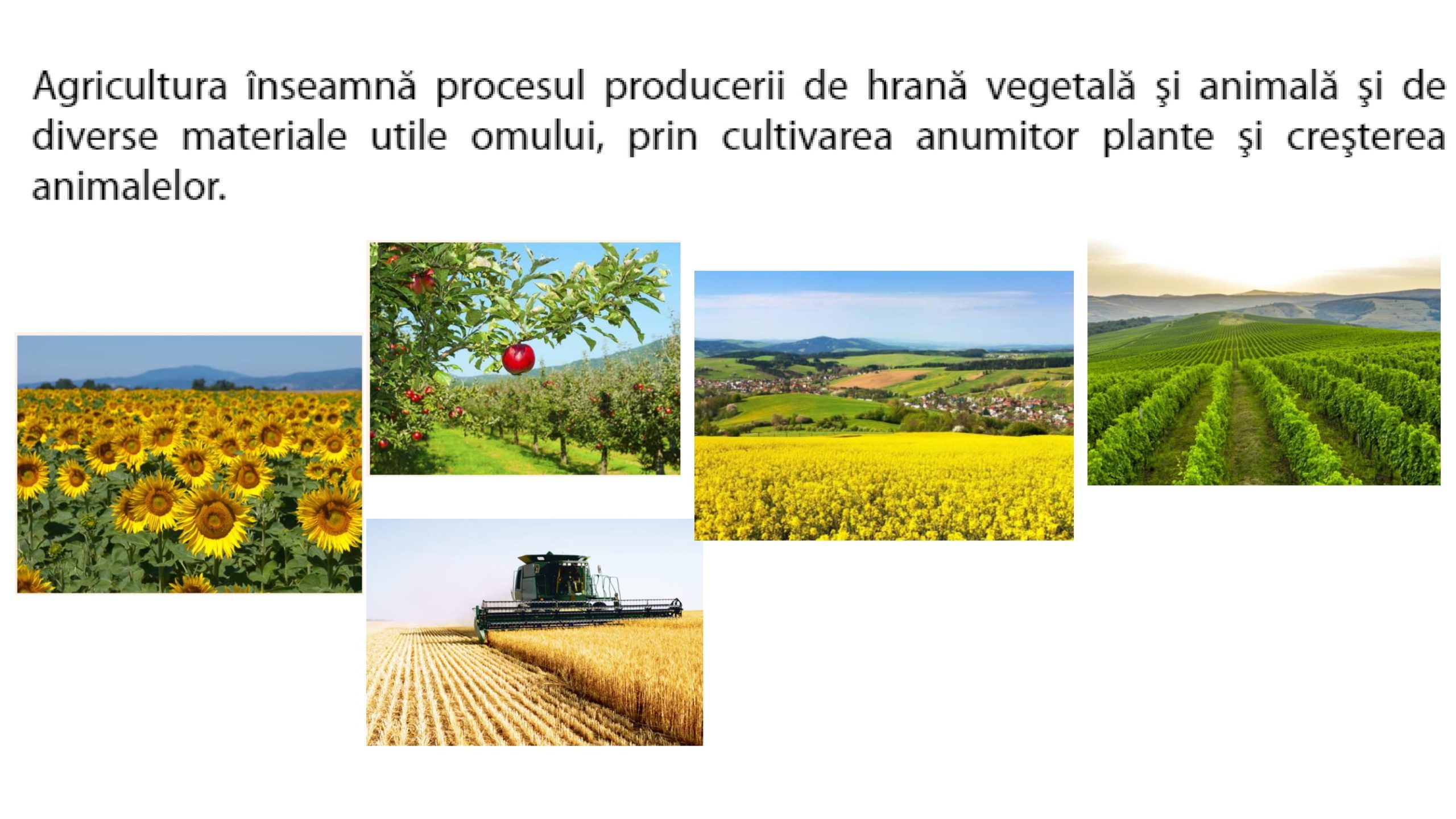 Agricultura înseamnă procesul producerii de hrană vegetală şi animală şi de diverse materiale utile omului, prin cultivarea anumitor plante şi creşterea animalelor.